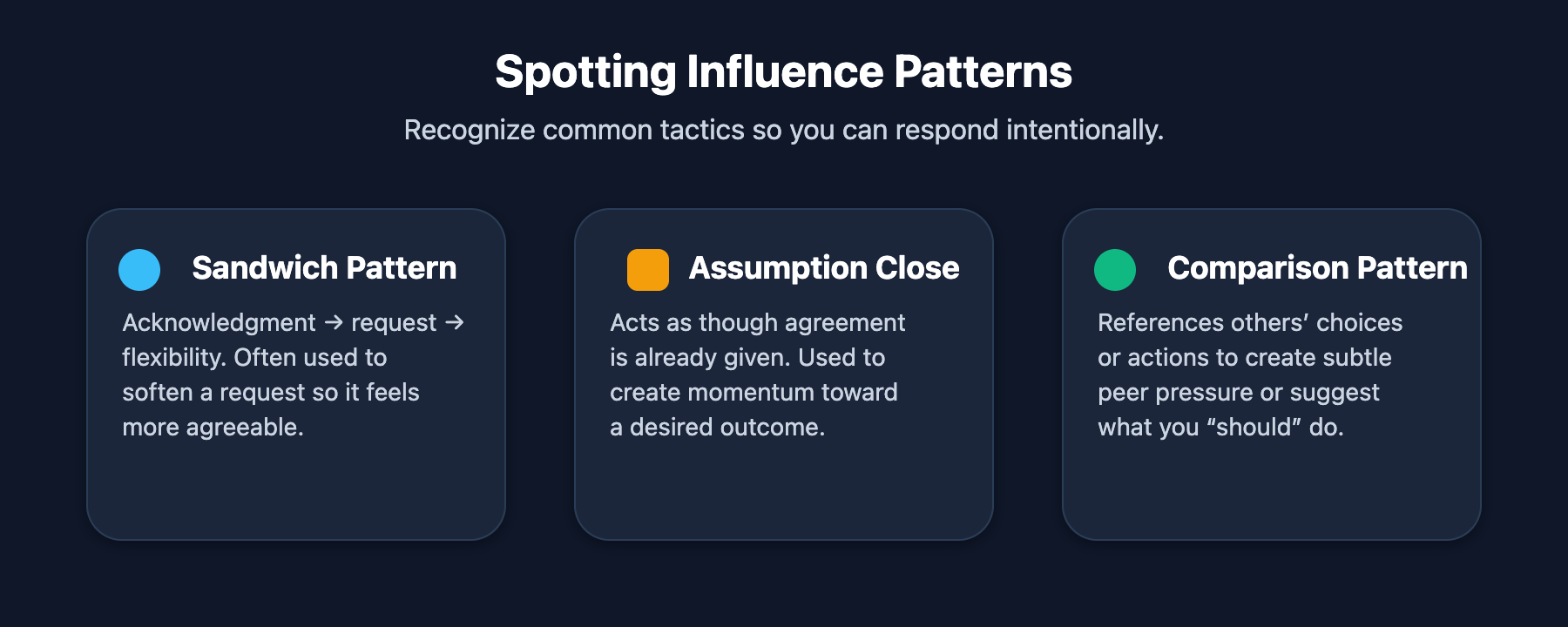 Spotting Influence Patterns

Recognize common tactics so you can respond intentionally.

Sandwich Pattern

Acknowledgment → request → flexibility. Often used to soften a request so it feels more agreeable.

Assumption Close

Acts as though agreement is already given. Used to create momentum toward a desired outcome.

Comparison Pattern

References others' choices or actions to create subtle peer pressure or suggest what you "should" do.